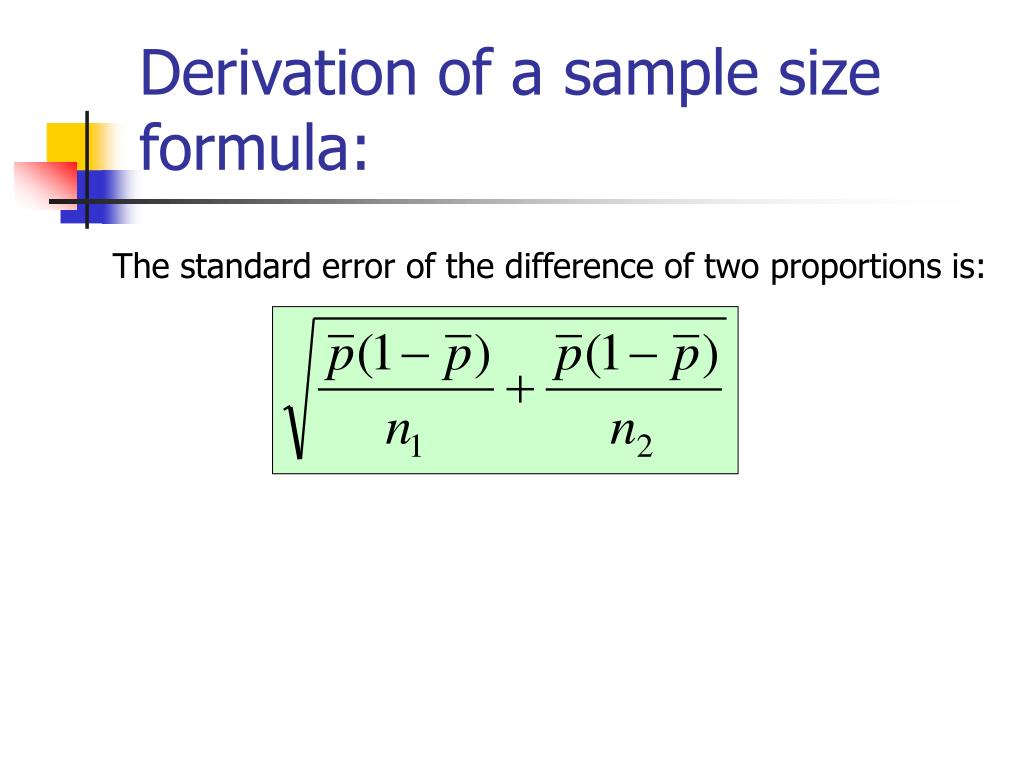 Derivation of a sample size formula:

The standard error of the difference of two proportions is:

$\sqrt{\frac{\overline{p}(1-\overline{p})}{n_1}+\frac{\overline{p}(1-\overline{p})}{n_2}}$